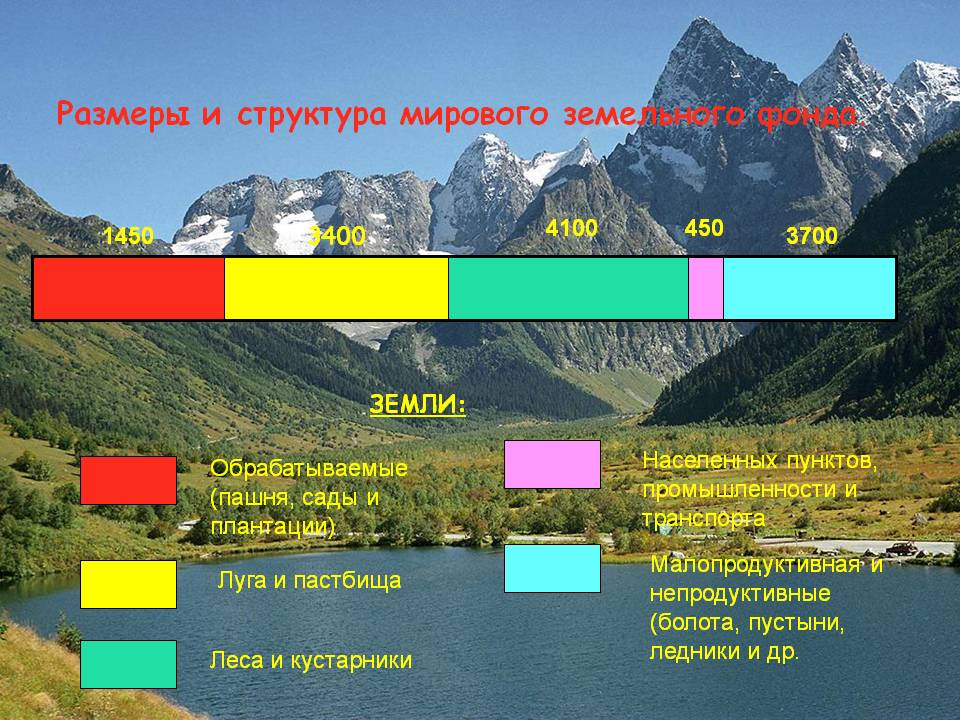 Размеры и структура мирового земельного фонда.

1450 3400 4100 450 3700

ЗЕМЛИ:

Обрабатываемые (пашня, сады и плантации)

Луга и пастбища

Леса и кустарники

Населенных пунктов, промышленности и транспорта

Малопродуктивная и непродуктивные (болота, пустыни, ледники и др.